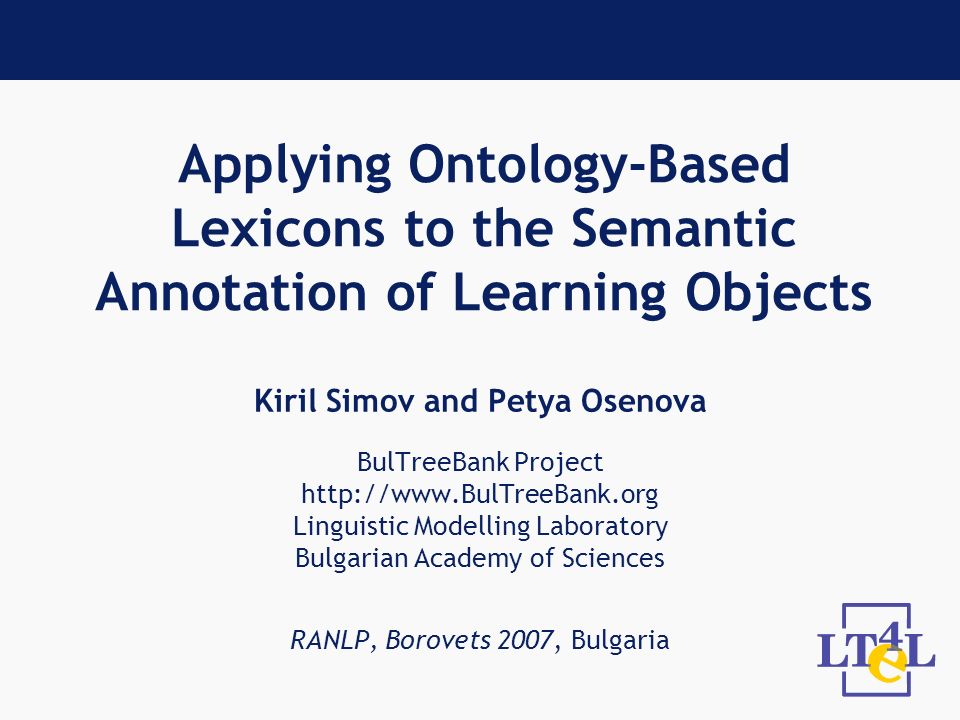 Applying Ontology-Based Lexicons to the Semantic Annotation of Learning Objects

Kiril Simov and Petya Osenova

BulTreeBank Project
http://www.BulTreeBank.org
Linguistic Modelling Laboratory
Bulgarian Academy of Sciences

RANLP, Borovets 2007, Bulgaria

LT4eL